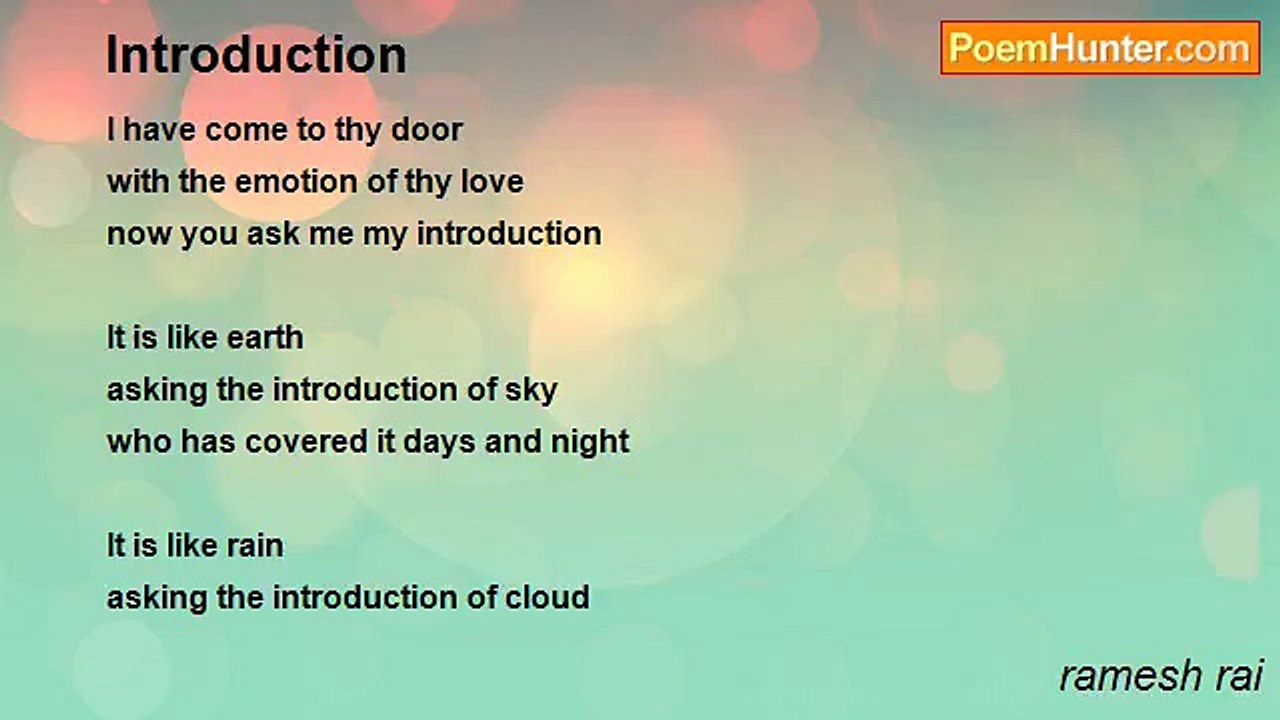 Introduction

PoemHunter.com

I have come to thy door
with the emotion of thy love
now you ask me my introduction

It is like earth
asking the introduction of sky
who has covered it days and night

It is like rain
asking the introduction of cloud

ramesh rai